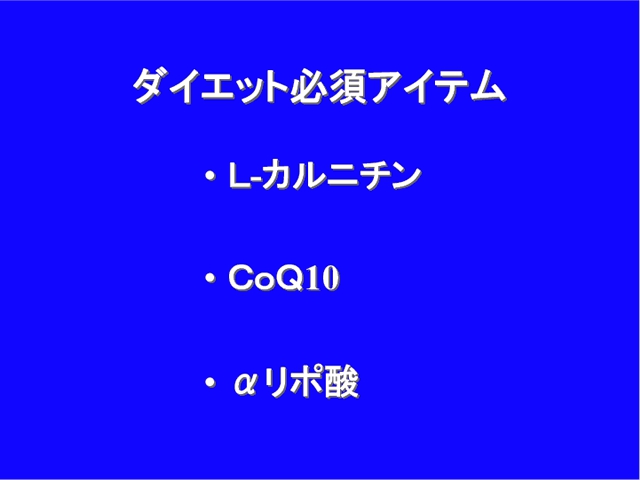 ダイエット必須アイテム

• L-カルニチン

• CoQ10

• αリポ酸